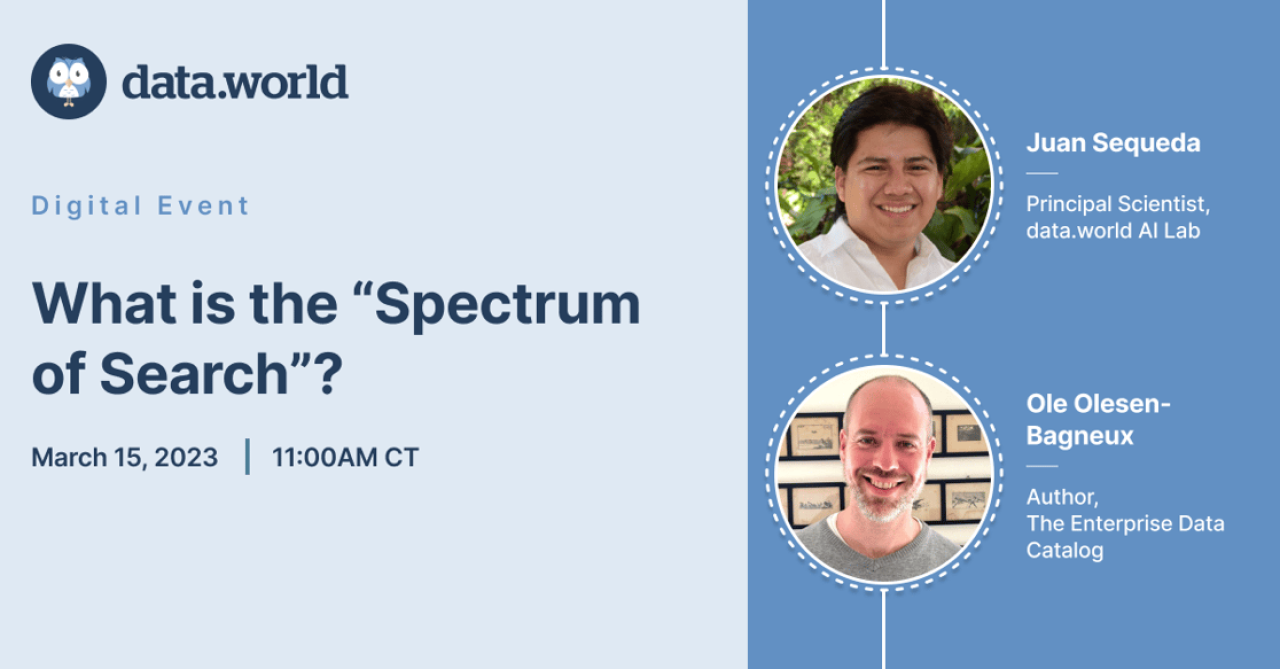 data.world

Digital Event

What is the “Spectrum of Search”?

March 15, 2023 | 11:00AM CT

Juan Sequeda

Principal Scientist, data.world AI Lab

Ole Olesen-Bagneux

Author, The Enterprise Data Catalog